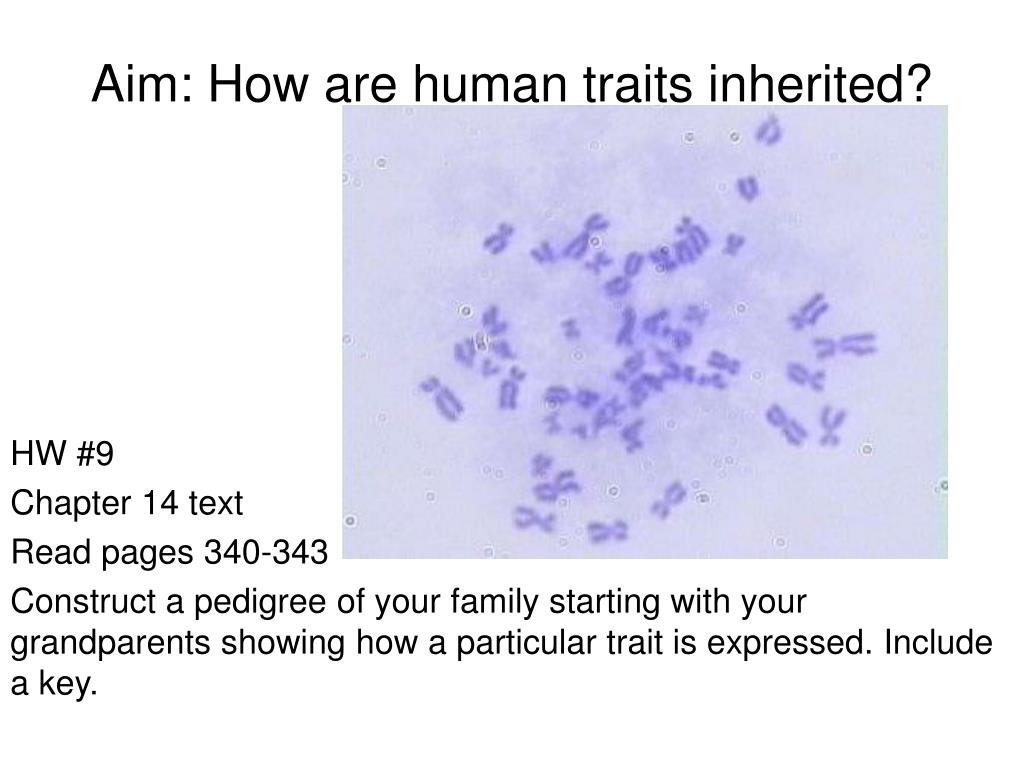 Aim: How are human traits inherited?

HW #9

Chapter 14 text

Read pages 340-343

Construct a pedigree of your family starting with your grandparents showing how a particular trait is expressed. Include a key.